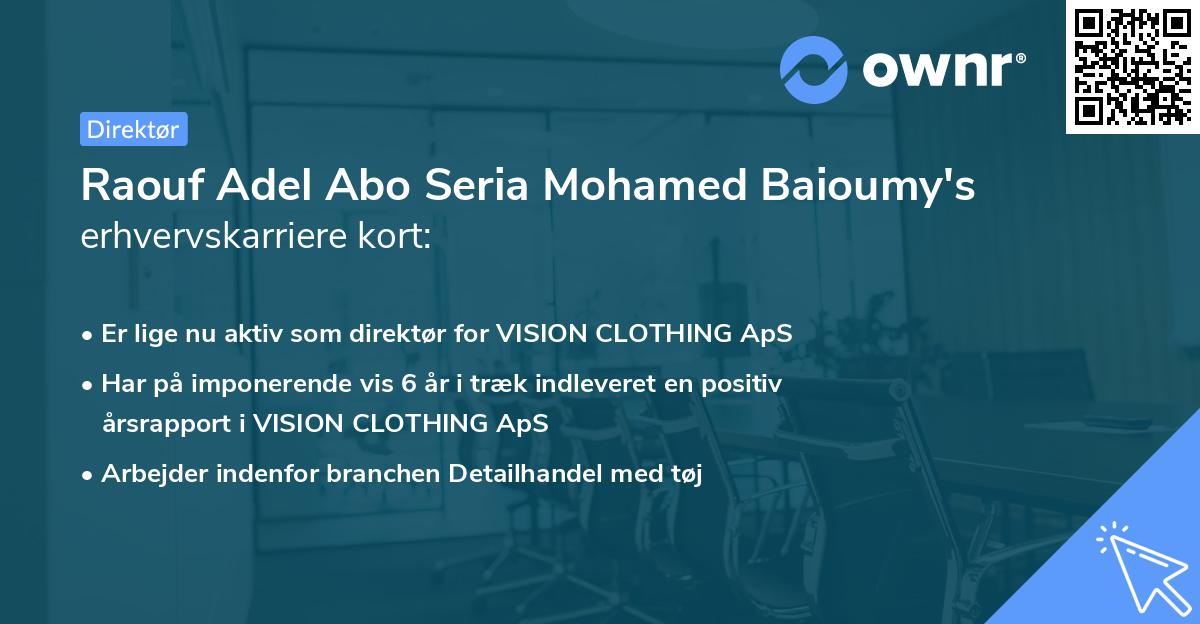 ownr®

Direktør

Raouf Adel Abo Seria Mohamed Baioumy's erhvervskarriere kort:

• Er lige nu aktiv som direktør for VISION CLOTHING ApS
• Har på imponerende vis 6 år i træk indleveret en positiv årsrapport i VISION CLOTHING ApS
• Arbejder indenfor branchen Detailhandel med tøj